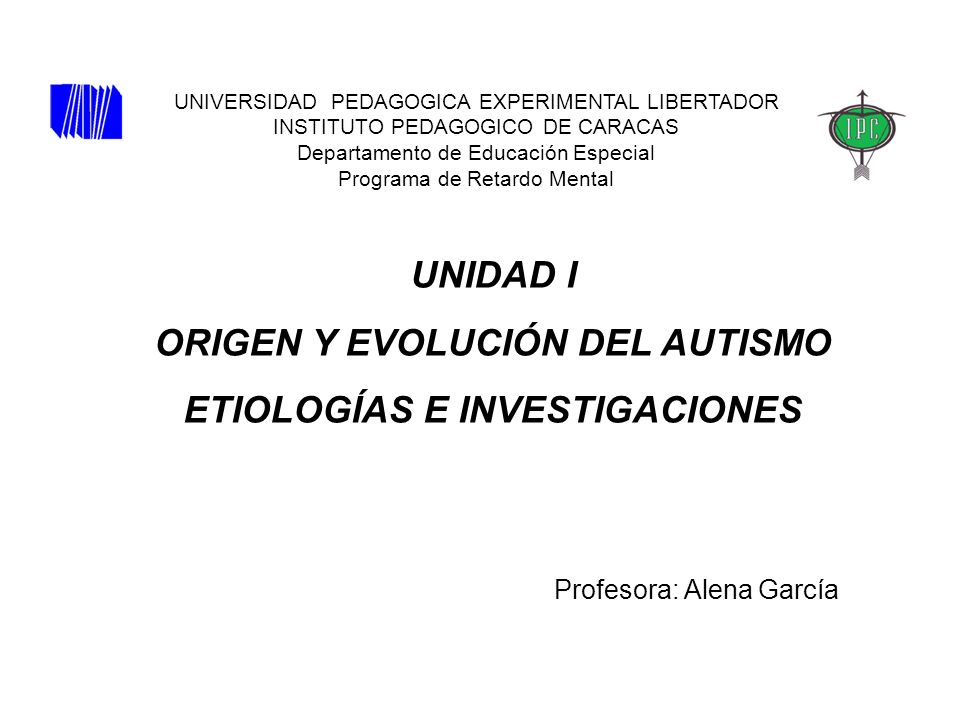 UNIVERSIDAD PEDAGOGICA EXPERIMENTAL LIBERTADOR
INSTITUTO PEDAGOGICO DE CARACAS
Departamento de Educación Especial
Programa de Retardo Mental

IPC

UNIDAD I
ORIGEN Y EVOLUCIÓN DEL AUTISMO
ETIOLOGÍAS E INVESTIGACIONES

Profesora: Alena García